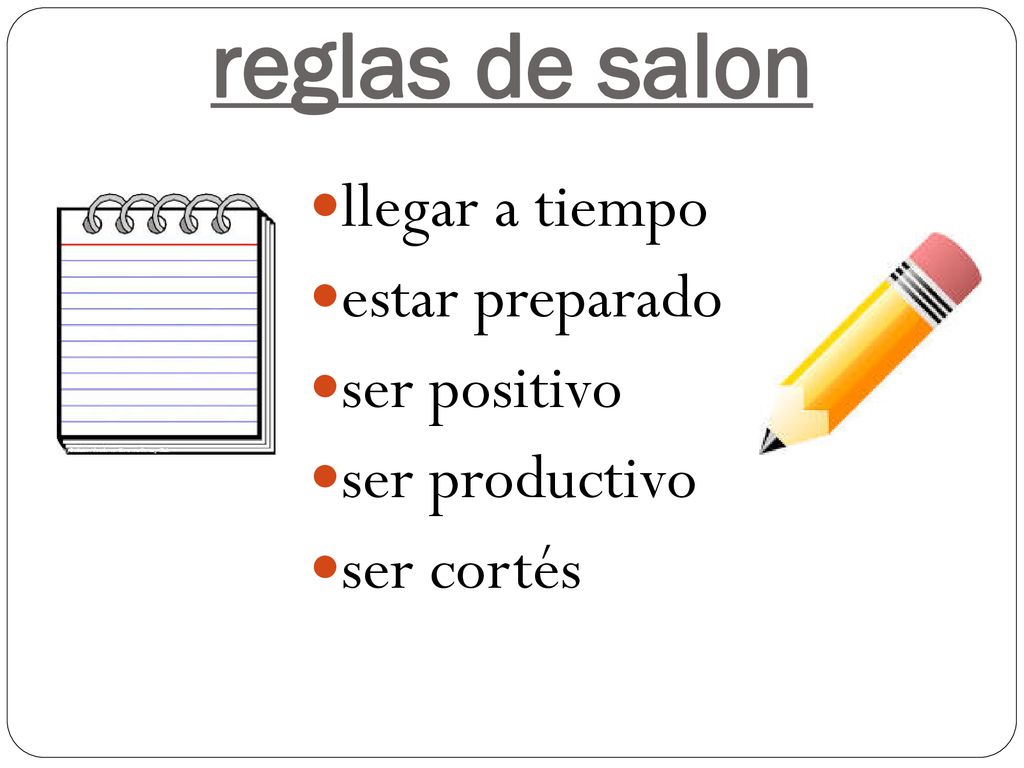 reglas de salon

- llegar a tiempo
- estar preparado
- ser positivo
- ser productivo
- ser cortés